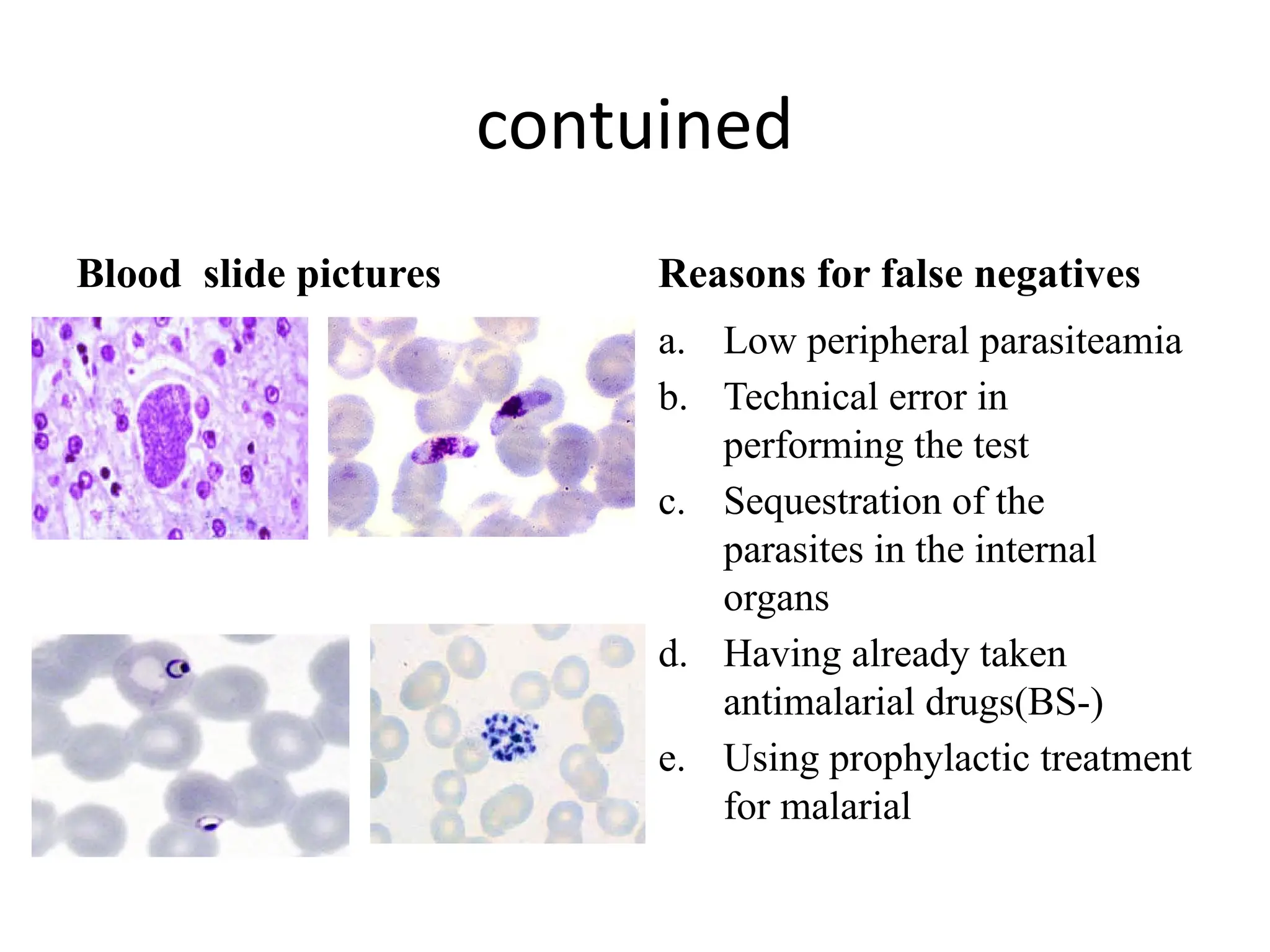 contuined

Blood slide pictures

Reasons for false negatives

a. Low peripheral parasiteamia
b. Technical error in performing the test
c. Sequestration of the parasites in the internal organs
d. Having already taken antimalarial drugs(BS-)
e. Using prophylactic treatment for malarial